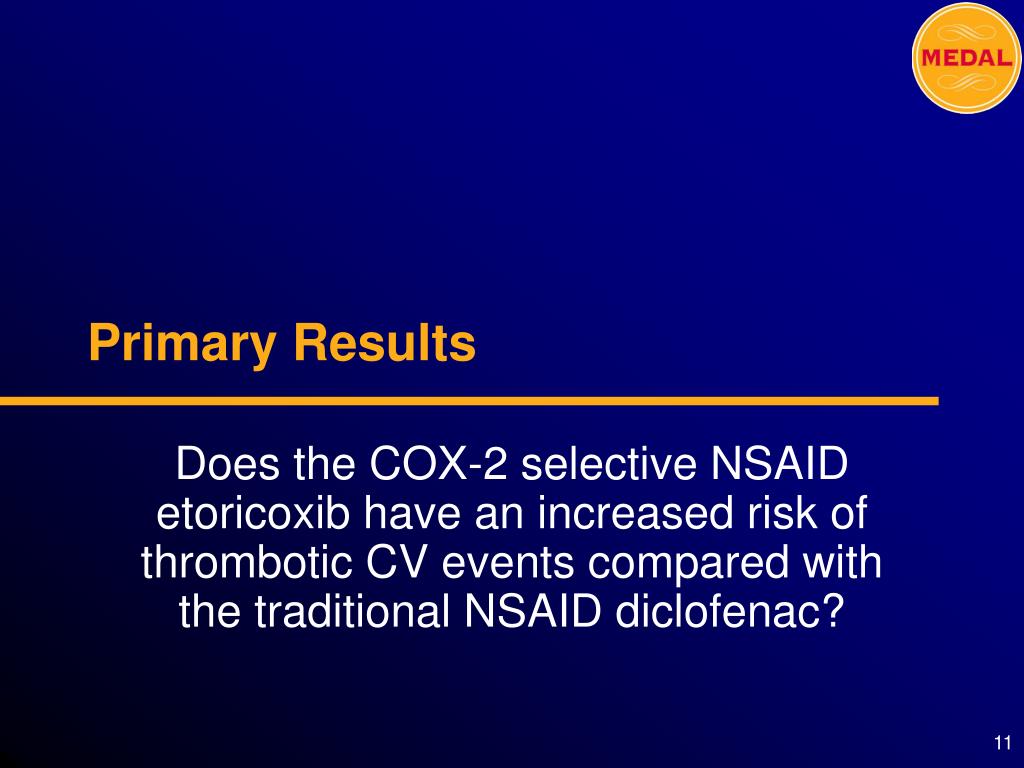 MEDAL

Primary Results

Does the COX-2 selective NSAID etoricoxib have an increased risk of thrombotic CV events compared with the traditional NSAID diclofenac?

11